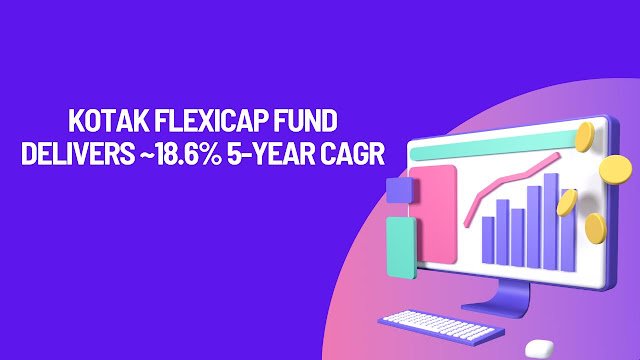 KOTAK FLEXICAP FUND DELIVERS ~18.6% 5-YEAR CAGR